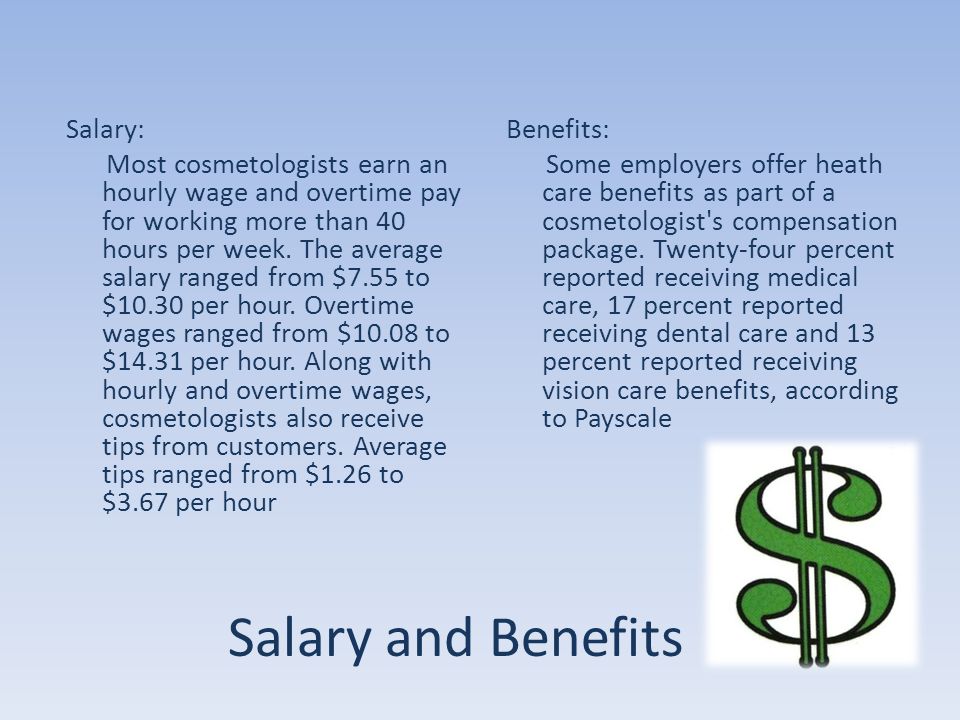 Salary:

Most cosmetologists earn an hourly wage and overtime pay for working more than 40 hours per week. The average salary ranged from \$7.55 to \$10.30 per hour. Overtime wages ranged from \$10.08 to \$14.31 per hour. Along with hourly and overtime wages, cosmetologists also receive tips from customers. Average tips ranged from \$1.26 to \$3.67 per hour

Benefits:

Some employers offer heath care benefits as part of a cosmetologist's compensation package. Twenty-four percent reported receiving medical care, 17 percent reported receiving dental care and 13 percent reported receiving vision care benefits, according to Payscale

Salary and Benefits